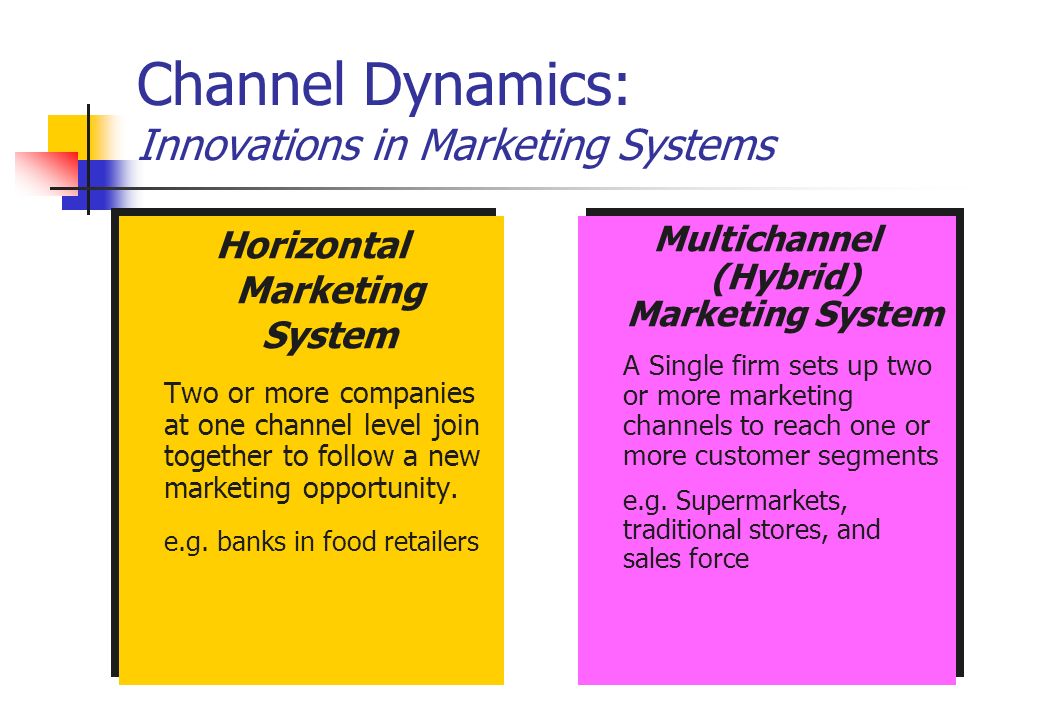 Channel Dynamics:
Innovations in Marketing Systems

Horizontal Marketing System

Two or more companies at one channel level join together to follow a new marketing opportunity.

e.g. banks in food retailers

Multichannel (Hybrid) Marketing System

A Single firm sets up two or more marketing channels to reach one or more customer segments

e.g. Supermarkets, traditional stores, and sales force